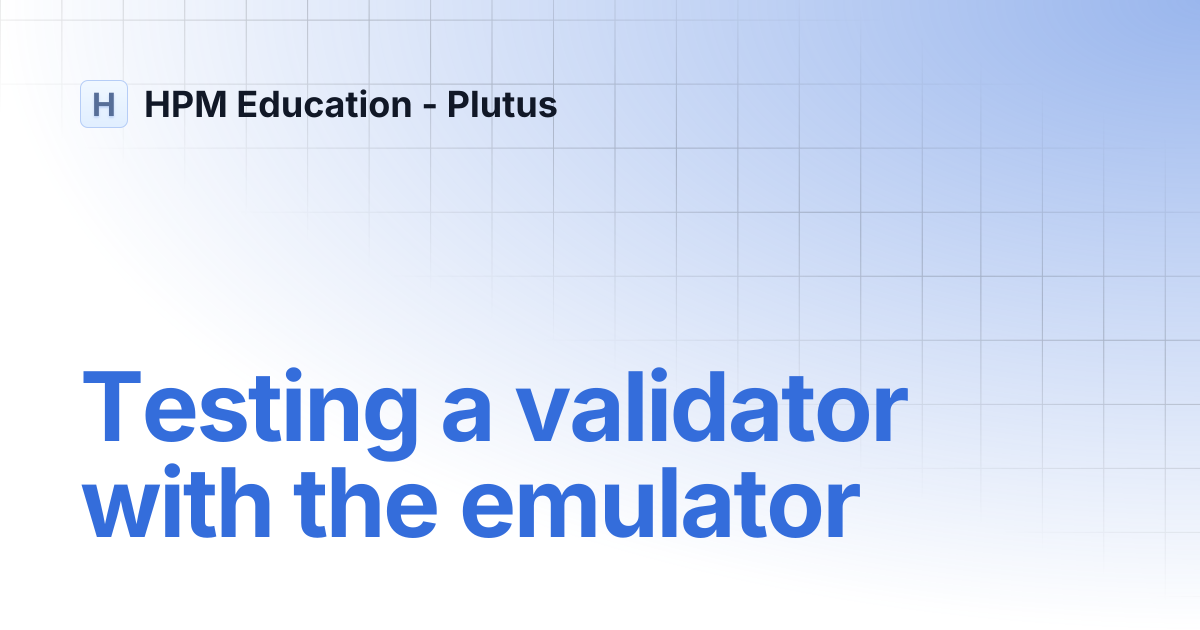 H HPM Education - Plutus

Testing a validator with the emulator